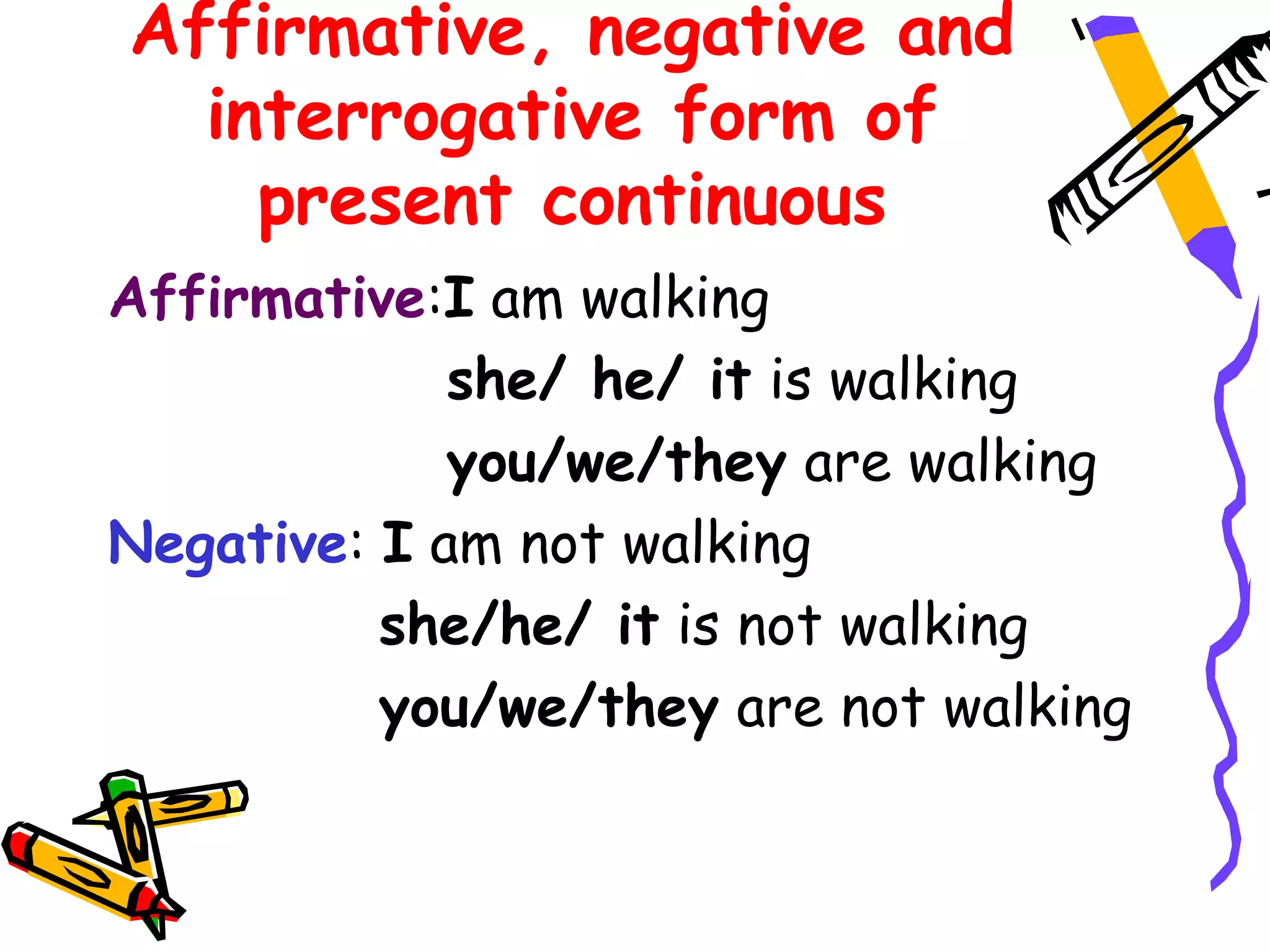 Affirmative, negative and interrogative form of present continuous

Affirmative:I am walking
she/ he/ it is walking
you/we/they are walking

Negative: I am not walking
she/he/ it is not walking
you/we/they are not walking